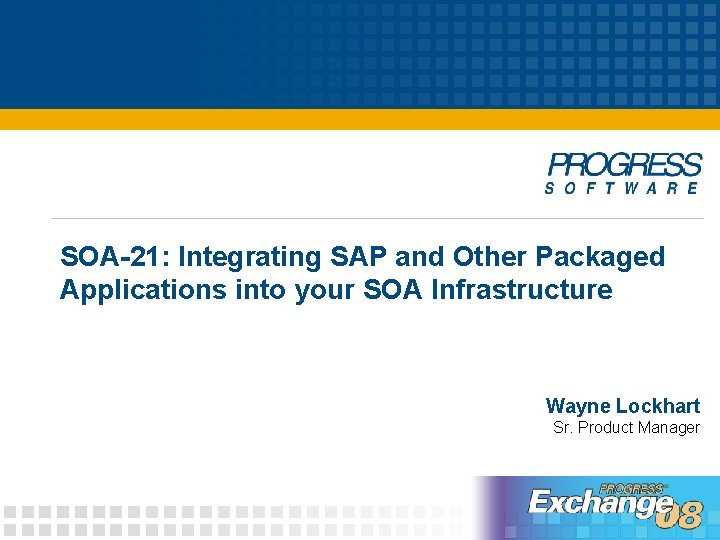 PROGRESS
SOFTWARE

SOA-21: Integrating SAP and Other Packaged Applications into your SOA Infrastructure

Wayne Lockhart
Sr. Product Manager

PROGRESS
Exchange 08